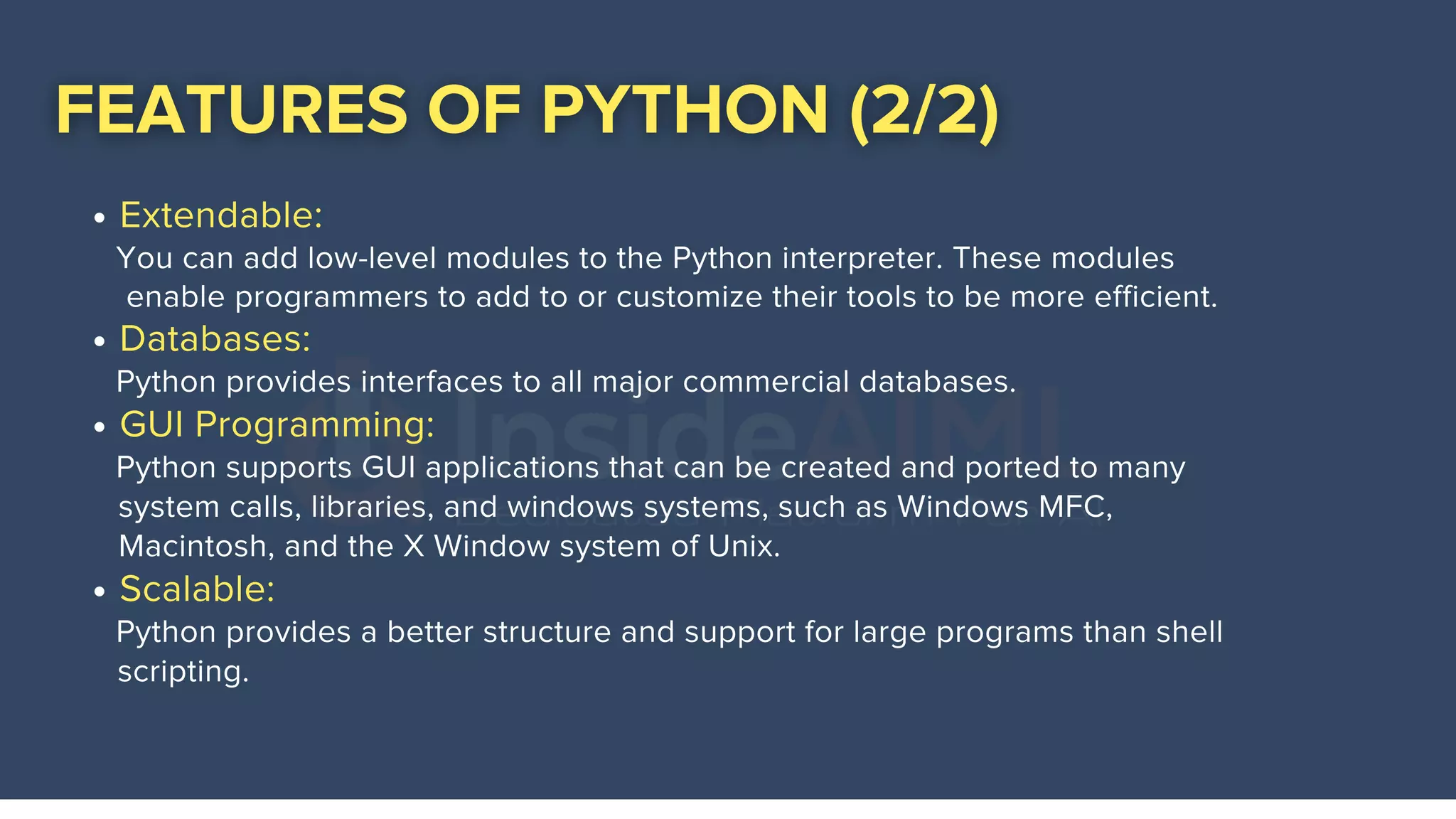 FEATURES OF PYTHON (2/2)

• Extendable:
You can add low-level modules to the Python interpreter. These modules enable programmers to add to or customize their tools to be more efficient.

• Databases:
Python provides interfaces to all major commercial databases.

• GUI Programming:
Python supports GUI applications that can be created and ported to many system calls, libraries, and windows systems, such as Windows MFC, Macintosh, and the X Window system of Unix.

• Scalable:
Python provides a better structure and support for large programs than shell scripting.

InsideAIML